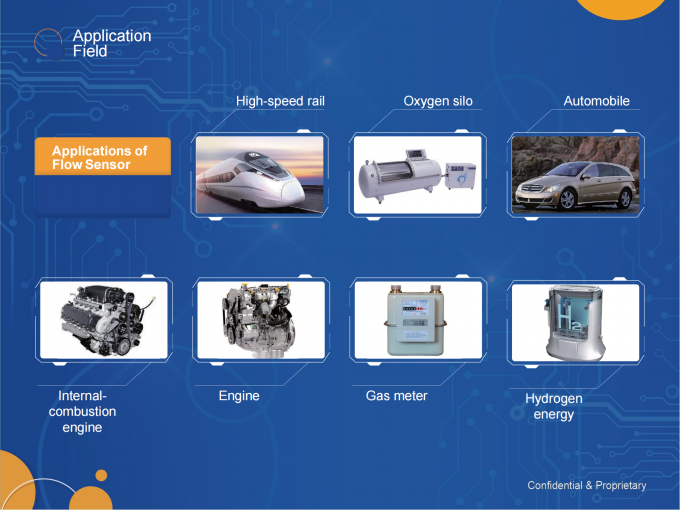 Application Field

Applications of Flow Sensor

High-speed rail

Oxygen silo

Automobile

$H_2$

Internal-combustion engine

Engine

Gas meter

Hydrogen energy

Confidential & Proprietary